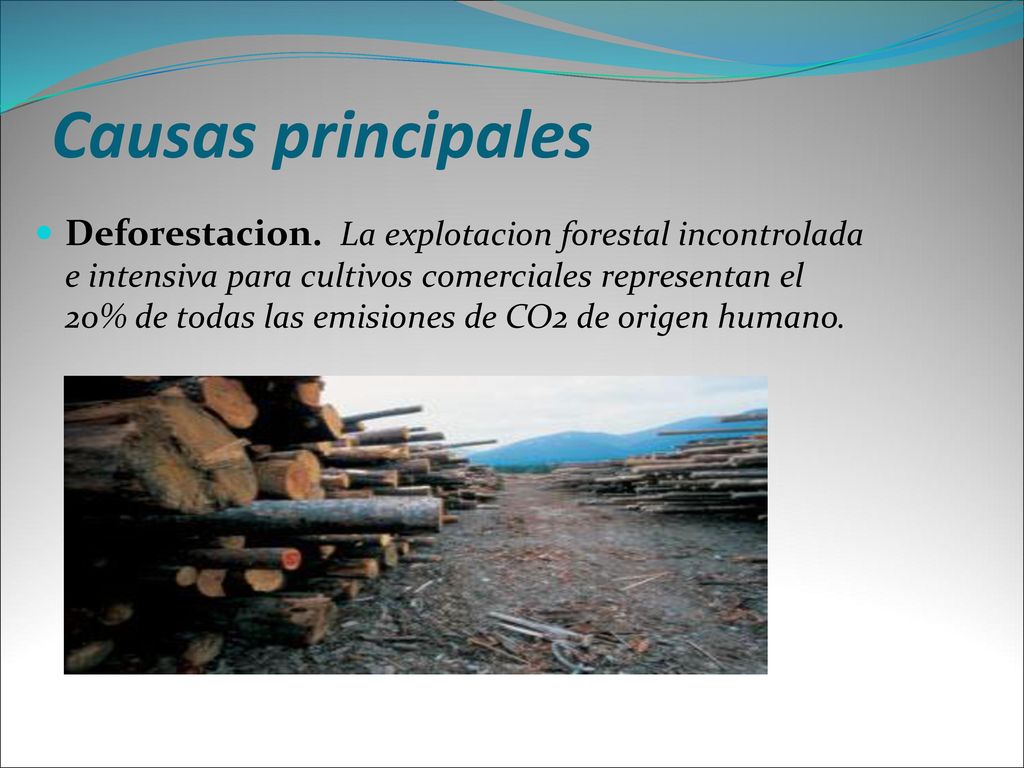 Causas principales

Deforestacion. La explotacion forestal incontrolada e intensiva para cultivos comerciales representan el 20% de todas las emisiones de CO2 de origen humano.